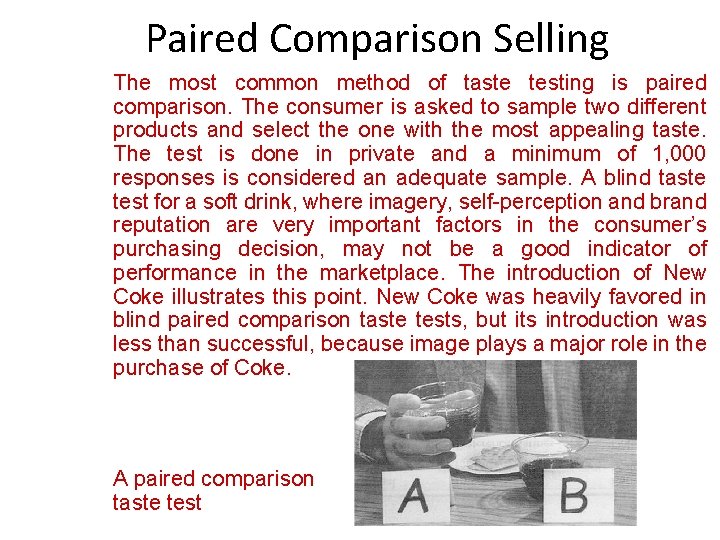 Paired Comparison Selling

The most common method of taste testing is paired comparison. The consumer is asked to sample two different products and select the one with the most appealing taste. The test is done in private and a minimum of 1,000 responses is considered an adequate sample. A blind taste test for a soft drink, where imagery, self-perception and brand reputation are very important factors in the consumer's purchasing decision, may not be a good indicator of performance in the marketplace. The introduction of New Coke illustrates this point. New Coke was heavily favored in blind paired comparison taste tests, but its introduction was less than successful, because image plays a major role in the purchase of Coke.

A paired comparison taste test

A

B